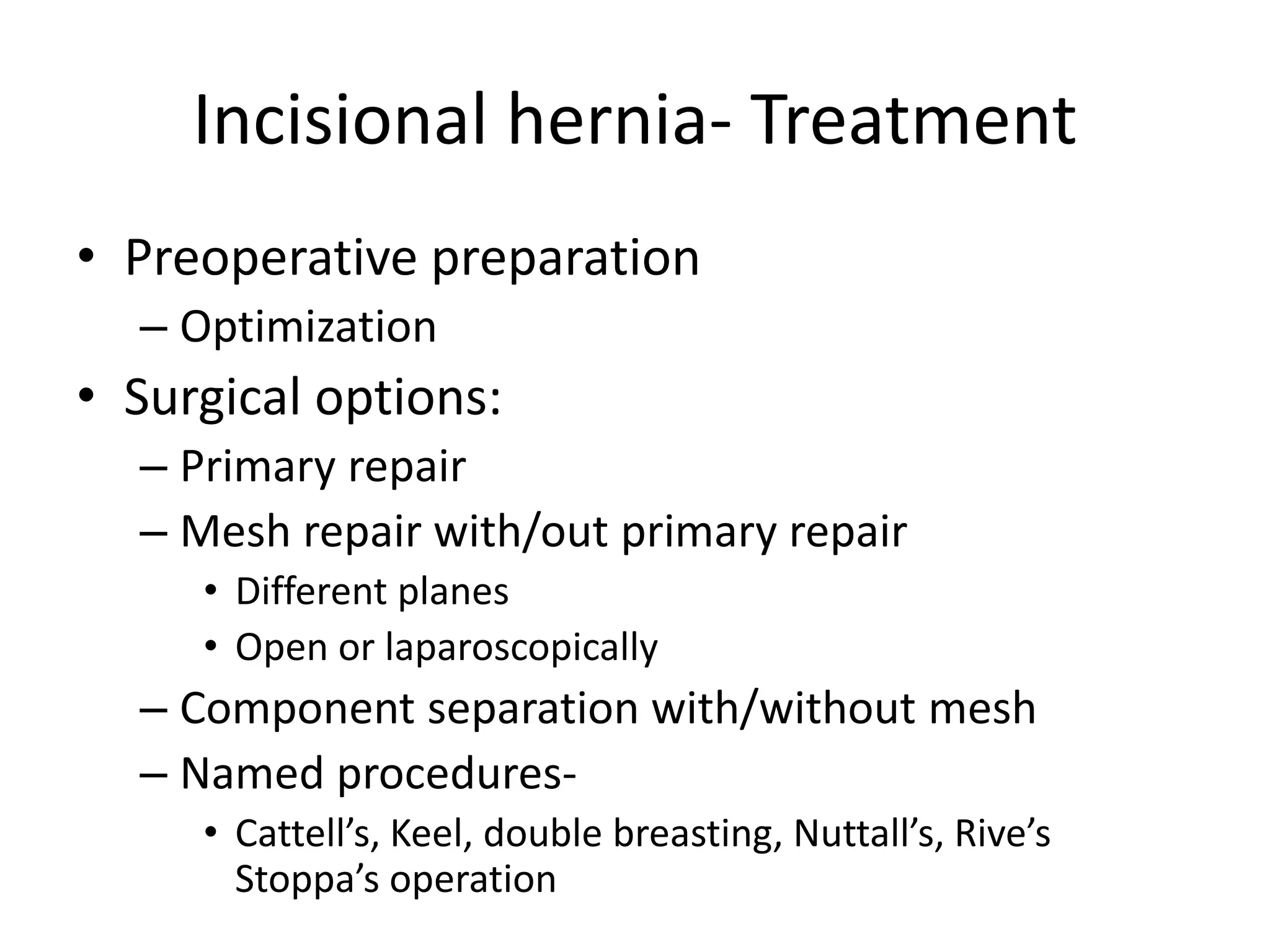 Incisional hernia- Treatment

• Preoperative preparation
  – Optimization
• Surgical options:
  – Primary repair
  – Mesh repair with/out primary repair
    • Different planes
    • Open or laparoscopically
  – Component separation with/without mesh
  – Named procedures-
    • Cattell’s, Keel, double breasting, Nuttall’s, Rive’s Stoppa’s operation